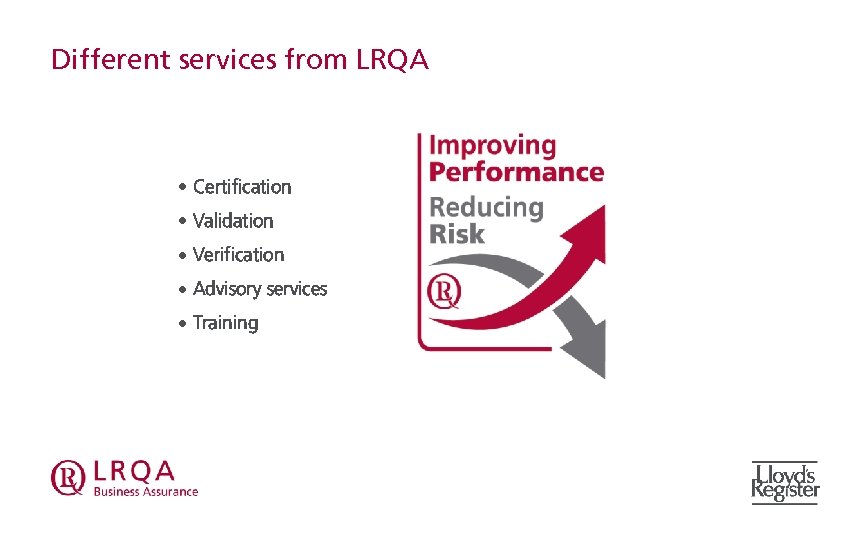 Different services from LRQA

• Certification
• Validation
• Verification
• Advisory services
• Training

Improving Performance
Reducing Risk

LRQA
Business Assurance

Lloyd's Register